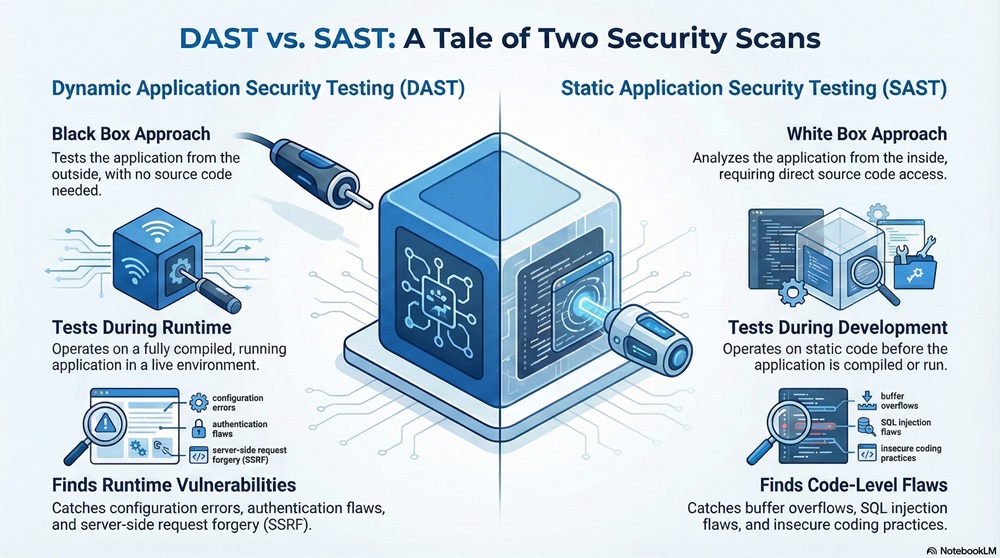 DAST vs. SAST: A Tale of Two Security Scans

Dynamic Application Security Testing (DAST)

Black Box Approach
Tests the application from the outside, with no source code needed.

Tests During Runtime
Operates on a fully compiled, running application in a live environment.

configuration errors
authentication flaws
server-side request forgery (SSRF)

Finds Runtime Vulnerabilities
Catches configuration errors, authentication flaws, and server-side request forgery (SSRF).

Static Application Security Testing (SAST)

White Box Approach
Analyzes the application from the inside, requiring direct source code access.

Tests During Development
Operates on static code before the application is compiled or run.

buffer overflows
SQL injection flaws
insecure coding practices

Finds Code-Level Flaws
Catches buffer overflows, SQL injection flaws, and insecure coding practices.

NotebookLM